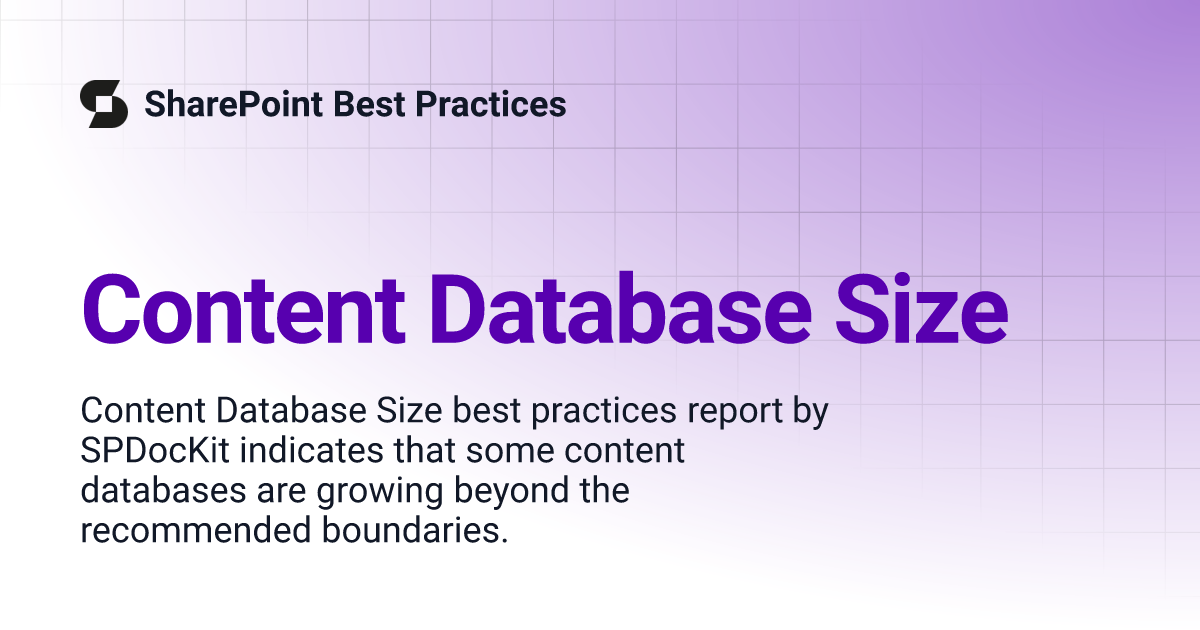 SharePoint Best Practices

Content Database Size

Content Database Size best practices report by SPDocKit indicates that some content databases are growing beyond the recommended boundaries.